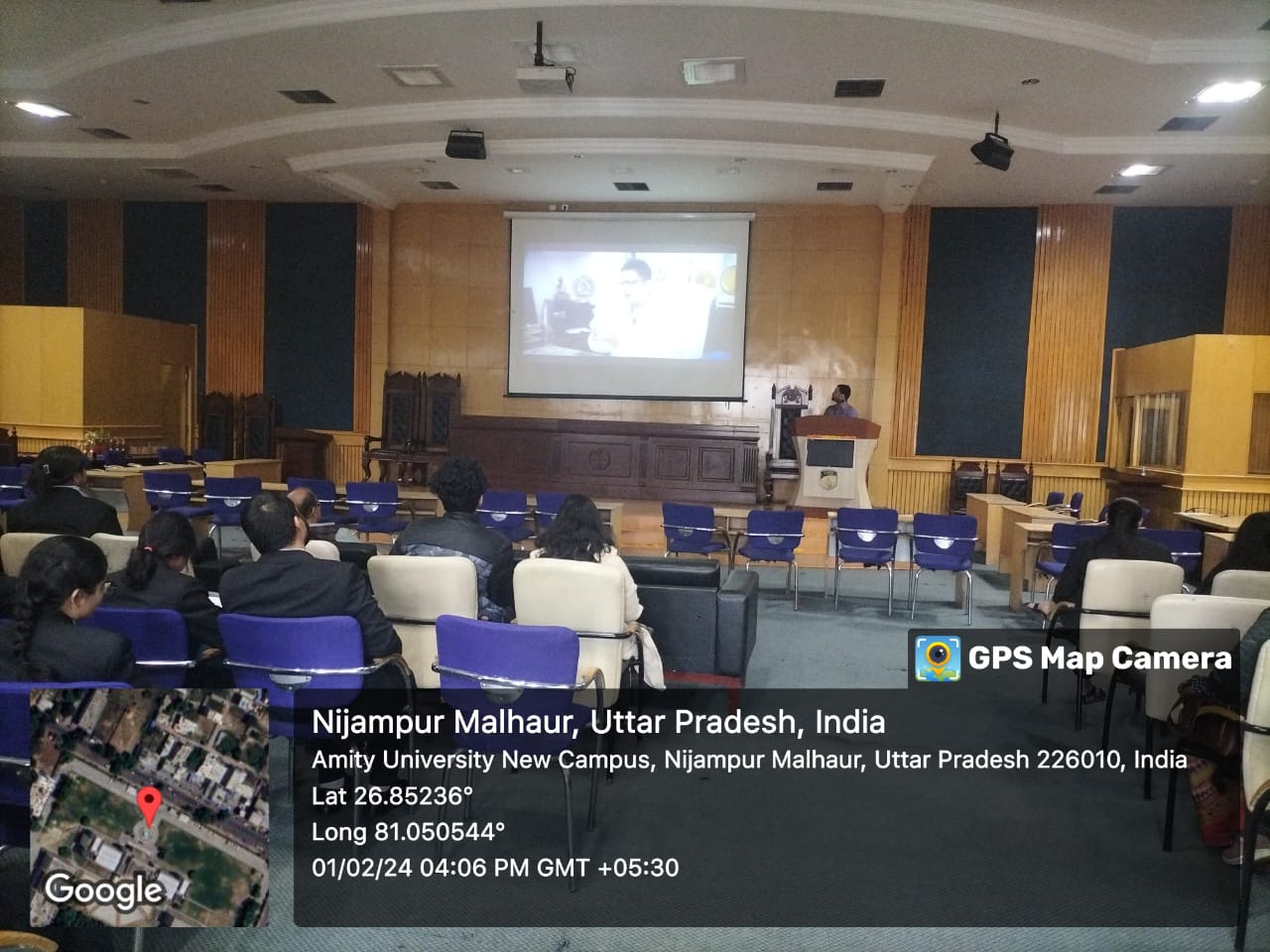 GPS Map Camera

Nijampur Malhaur, Uttar Pradesh, India
Amity University New Campus, Nijampur Malhaur, Uttar Pradesh 226010, India
Lat 26.85236°
Long 81.050544°
01/02/24 04:06 PM GMT +05:30

Google